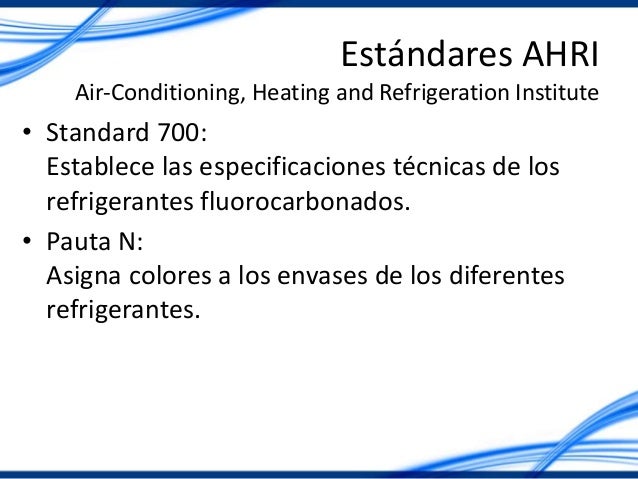 Estándares AHRI
Air-Conditioning, Heating and Refrigeration Institute

• Standard 700:
Establece las especificaciones técnicas de los refrigerantes fluorocarbonados.

• Pauta N:
Asigna colores a los envases de los diferentes refrigerantes.